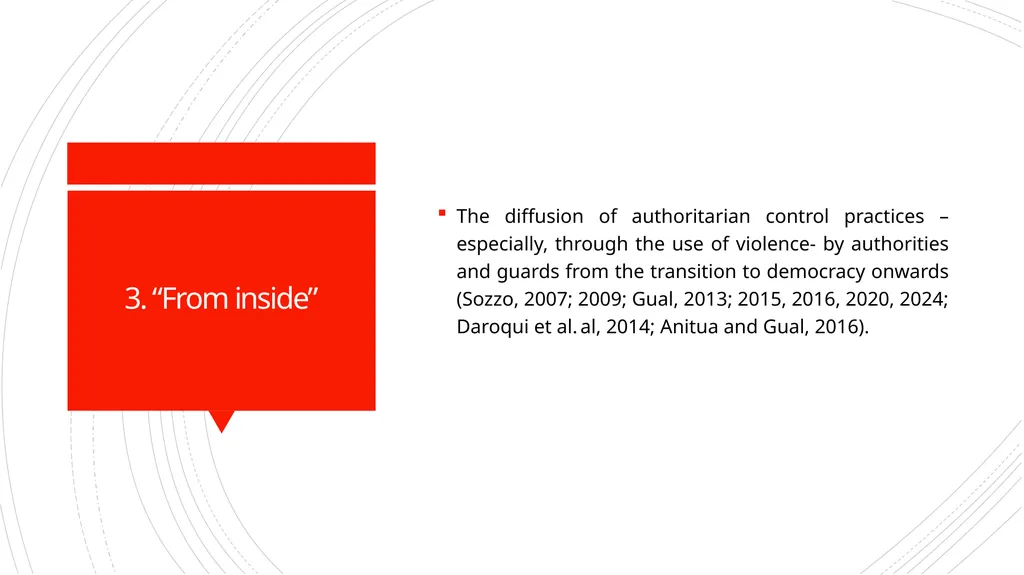 3. “From inside”

▪ The diffusion of authoritarian control practices – especially, through the use of violence- by authorities and guards from the transition to democracy onwards (Sozzo, 2007; 2009; Gual, 2013; 2015, 2016, 2020, 2024; Daroqui et al. al, 2014; Anitua and Gual, 2016).